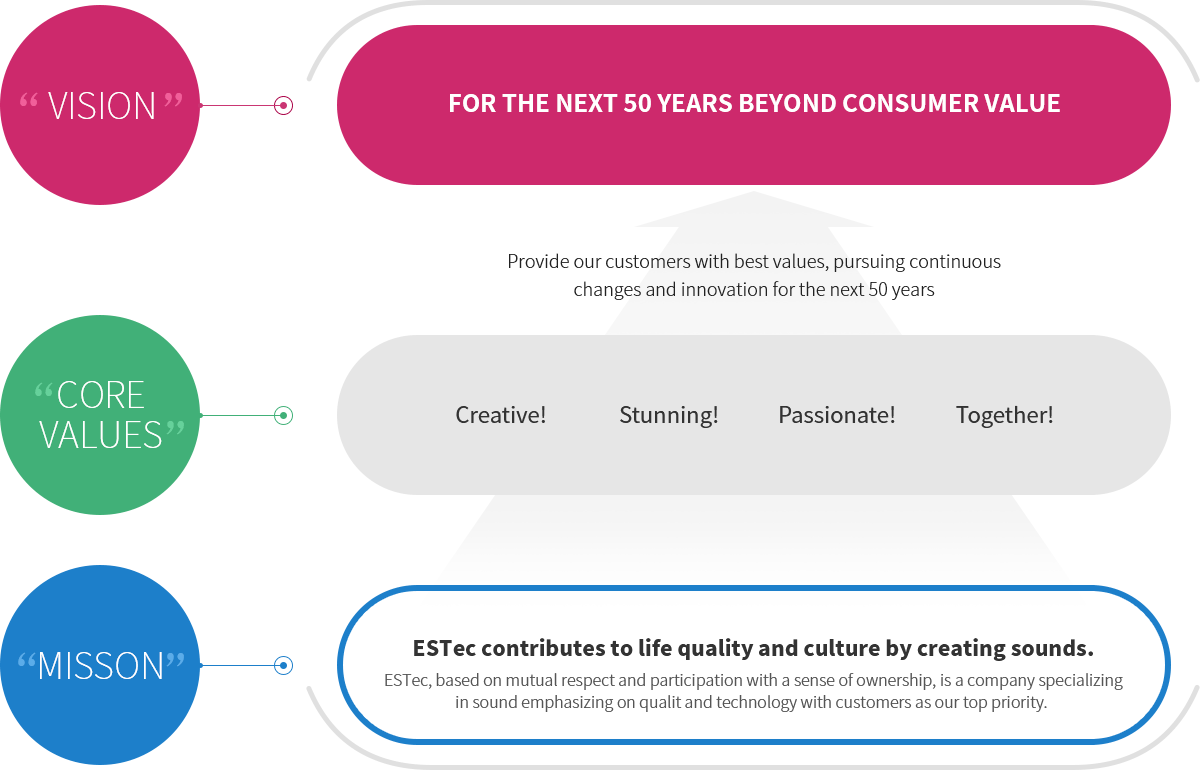 “ VISION ”

FOR THE NEXT 50 YEARS BEYOND CONSUMER VALUE

Provide our customers with best values, pursuing continuous changes and innovation for the next 50 years

“CORE VALUES”

Creative!

Stunning!

Passionate!

Together!

“MISSON”

ESTec contributes to life quality and culture by creating sounds.

ESTec, based on mutual respect and participation with a sense of ownership, is a company specializing in sound emphasizing on qualit and technology with customers as our top priority.